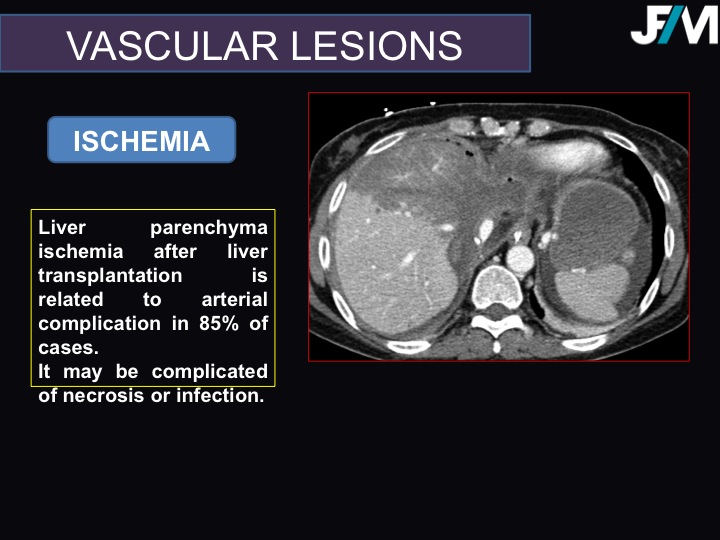 VASCULAR LESIONS

JFIM

ISCHEMIA

Liver parenchyma ischemia after liver transplantation is related to arterial complication in 85% of cases.
It may be complicated of necrosis or infection.